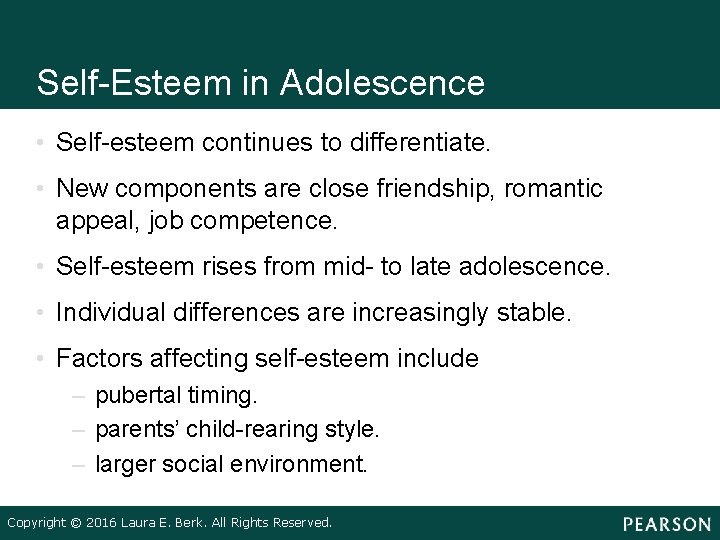 Self-Esteem in Adolescence

• Self-esteem continues to differentiate.

• New components are close friendship, romantic appeal, job competence.

• Self-esteem rises from mid- to late adolescence.

• Individual differences are increasingly stable.

• Factors affecting self-esteem include
– pubertal timing.
– parents' child-rearing style.
– larger social environment.

Copyright © 2016 Laura E. Berk. All Rights Reserved.

PEARSON